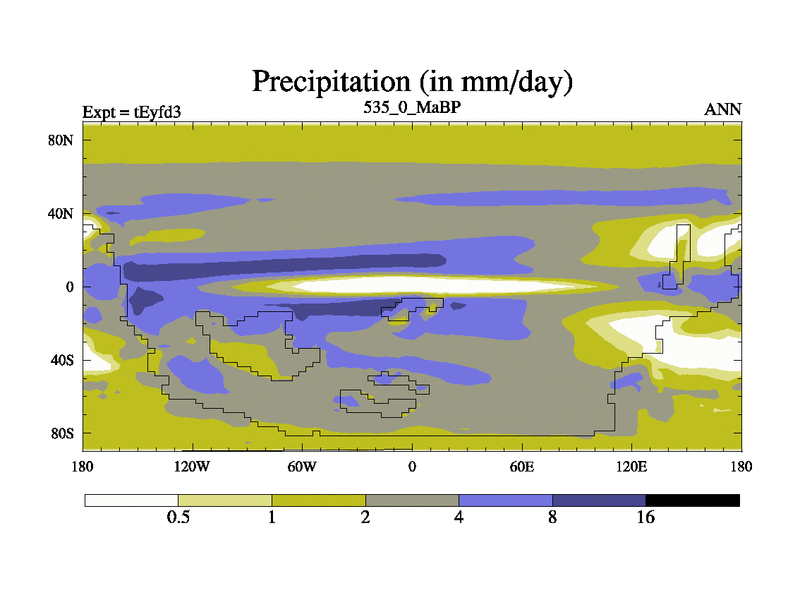 Precipitation (in mm/day)

Expt = tEyfd3

535_0_MaBP

ANN

80N

40N

0

40S

80S

180

120W

60W

0

60E

120E

180

0.5

1

2

4

8

16